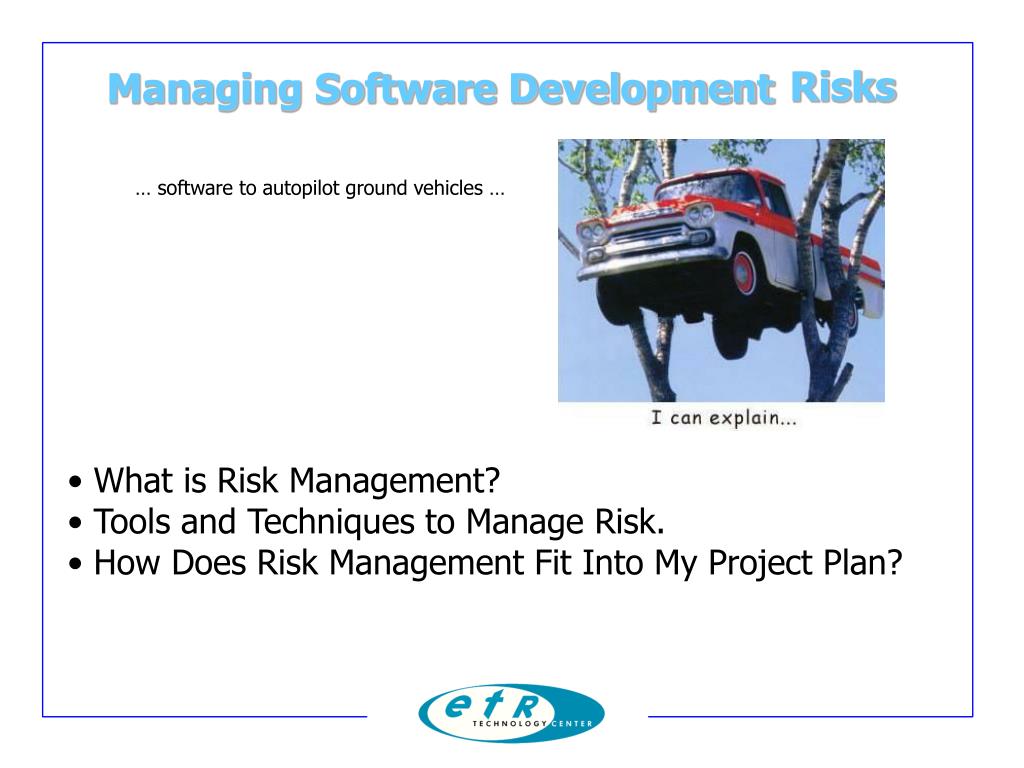 Managing Software Development Risks

… software to autopilot ground vehicles …

I can explain...

• What is Risk Management?
• Tools and Techniques to Manage Risk.
• How Does Risk Management Fit Into My Project Plan?

etR
TECHNOLOGY CENTER